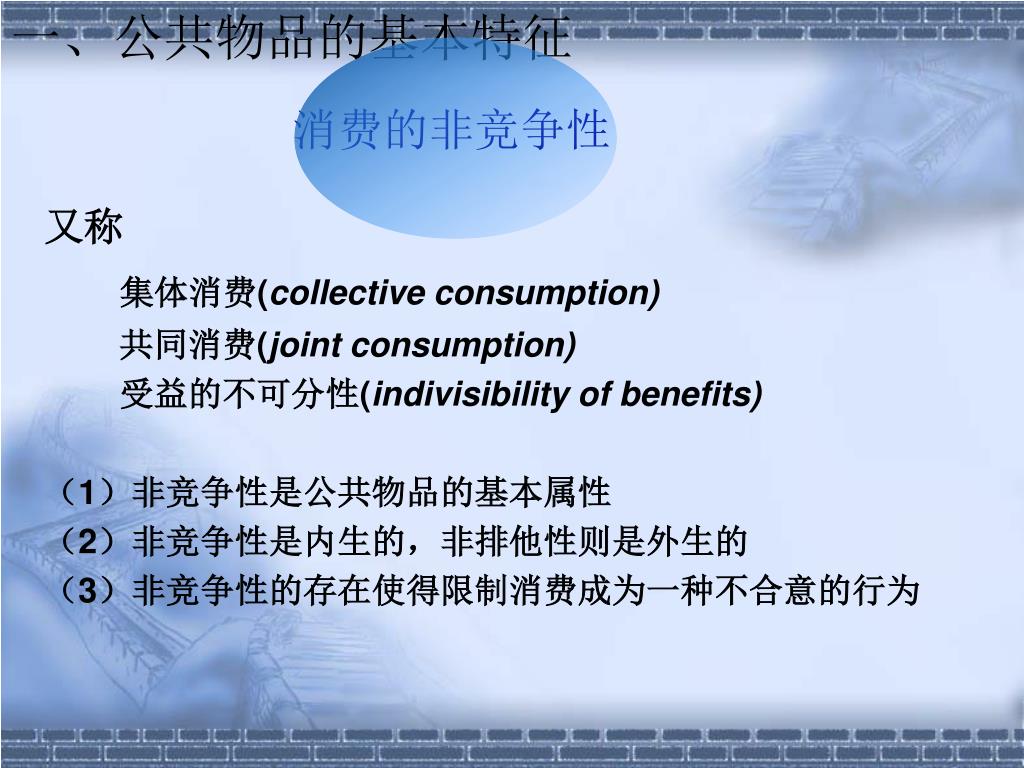 一、公共物品的基本特征

消费的非竞争性

又称

集体消费(collective consumption)

共同消费(joint consumption)

受益的不可分性(indivisibility of benefits)

（1）非竞争性是公共物品的基本属性

（2）非竞争性是内生的，非排他性则是外生的

（3）非竞争性的存在使得限制消费成为一种不合意的行为